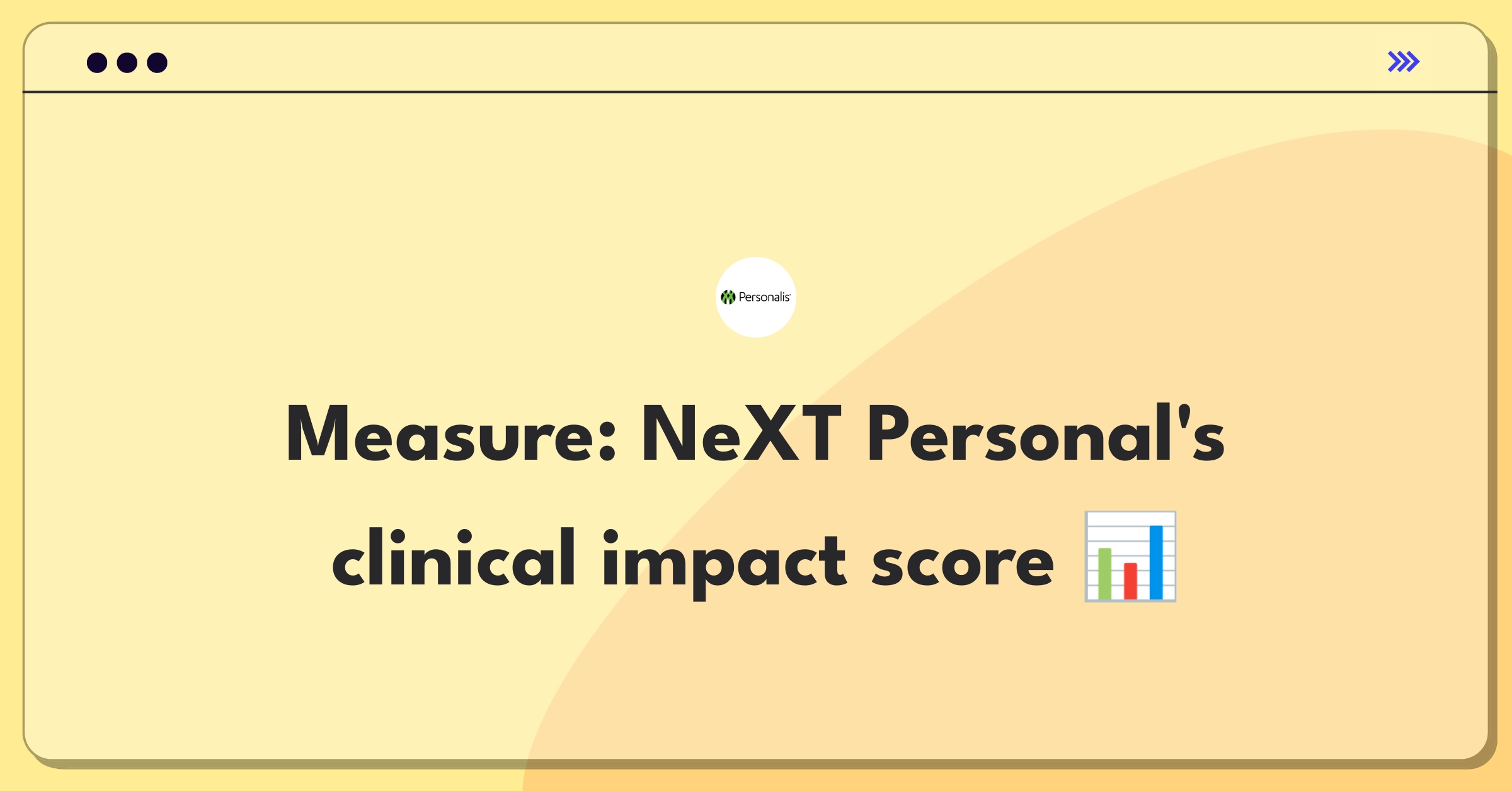 Personalis

Measure: NeXT Personal's clinical impact score 📊